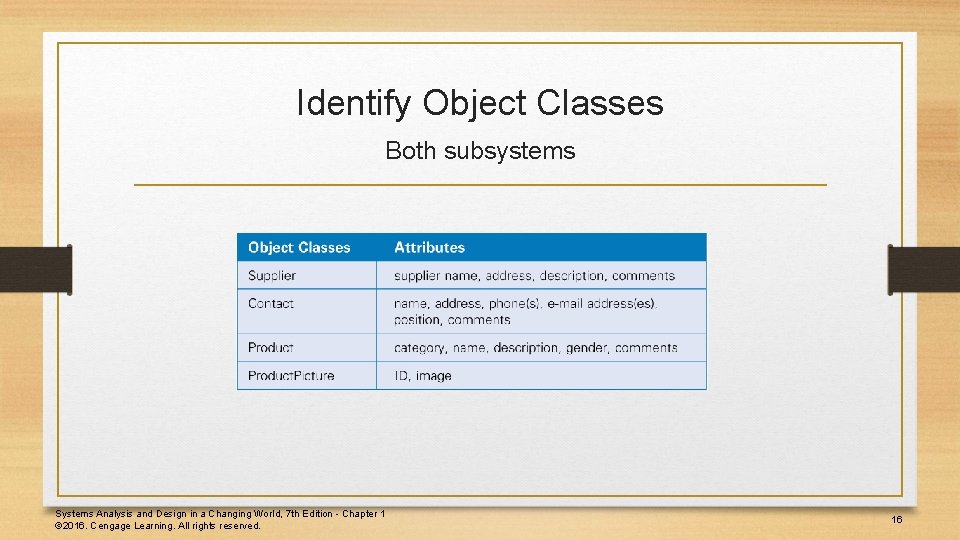 Identify Object Classes

Both subsystems

| Object Classes | Attributes |
|---|---|
| Supplier | supplier name, address, description, comments |
| Contact | name, address, phone(s), e-mail address(es), position, comments |
| Product | category, name, description, gender, comments |
| ProductPicture | ID, image |

Systems Analysis and Design in a Changing World, 7th Edition - Chapter 1
©2016. Cengage Learning. All rights reserved.

16